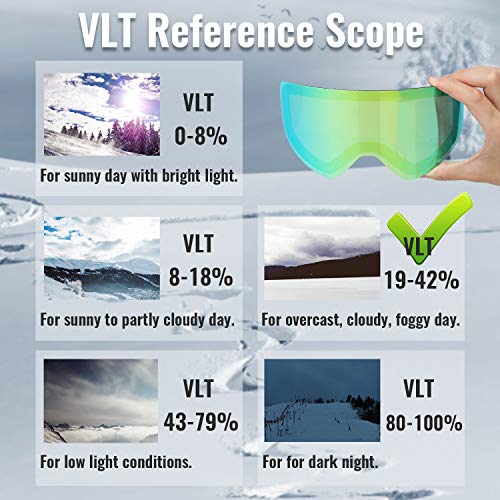 VLT Reference Scope

VLT
0-8%

For sunny day with bright light.

VLT
8-18%

For sunny to partly cloudy day.

VLT
19-42%

For overcast, cloudy, foggy day.

VLT
43-79%

For low light conditions.

VLT
80-100%

For for dark night.